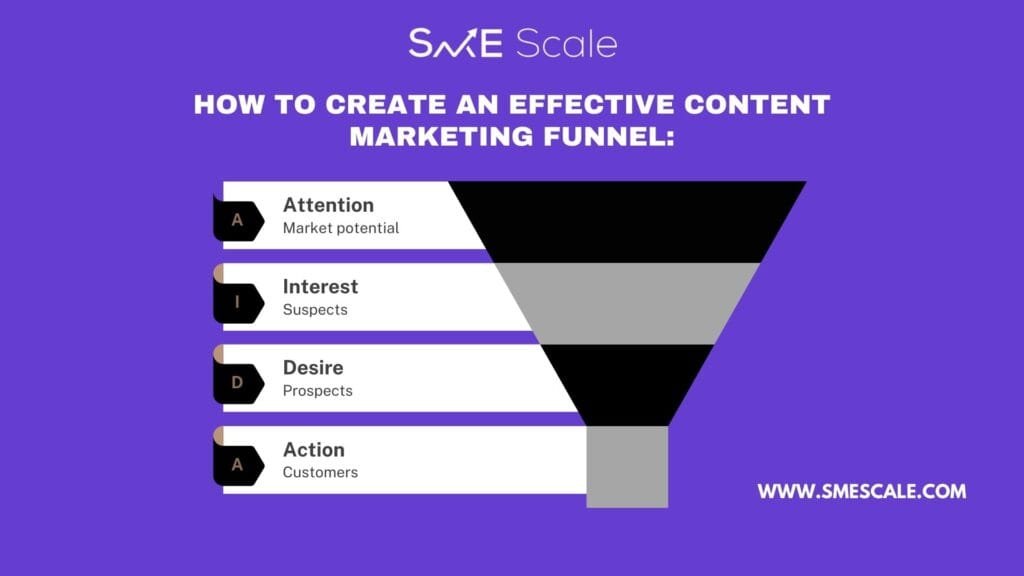 SME Scale

HOW TO CREATE AN EFFECTIVE CONTENT MARKETING FUNNEL:

A
Attention
Market potential

I
Interest
Suspects

D
Desire
Prospects

A
Action
Customers

WWW.SMESCALE.COM